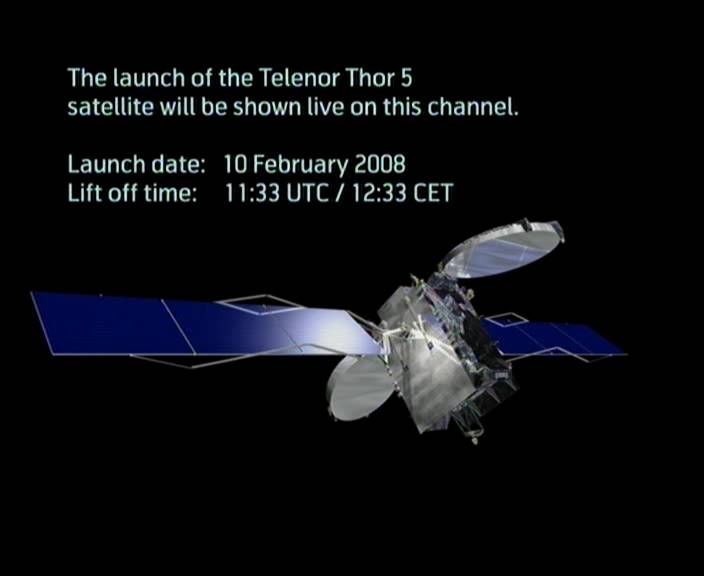 The launch of the Telenor Thor 5 satellite will be shown live on this channel.

Launch date: 10 February 2008
Lift off time: 11:33 UTC / 12:33 CET